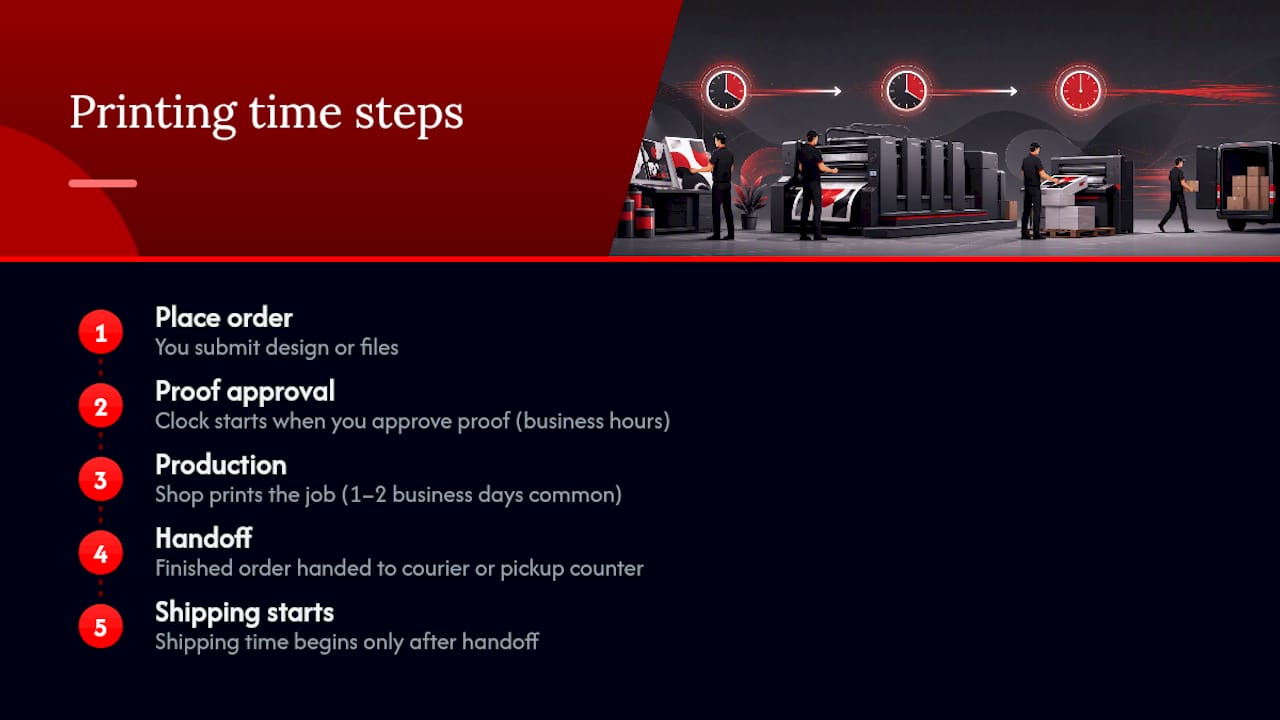 Printing time steps

1 Place order
You submit design or files

2 Proof approval
Clock starts when you approve proof (business hours)

3 Production
Shop prints the job (1–2 business days common)

4 Handoff
Finished order handed to courier or pickup counter

5 Shipping starts
Shipping time begins only after handoff